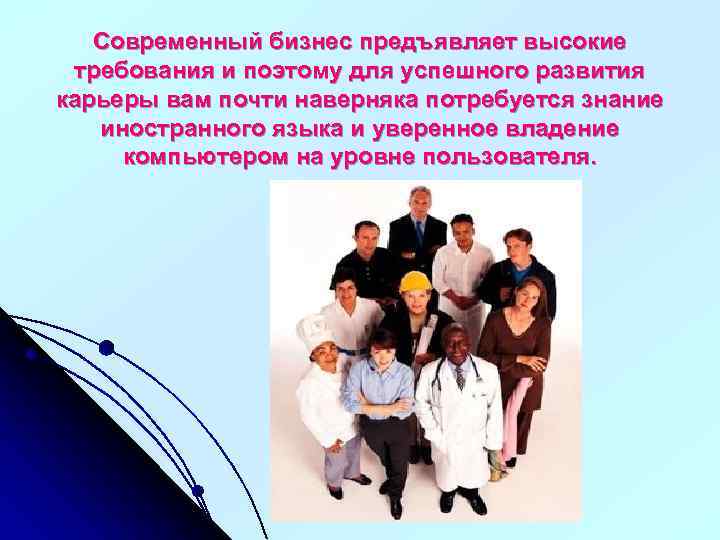 Современный бизнес предъявляет высокие требования и поэтому для успешного развития карьеры вам почти наверняка потребуется знание иностранного языка и уверенное владение компьютером на уровне пользователя.